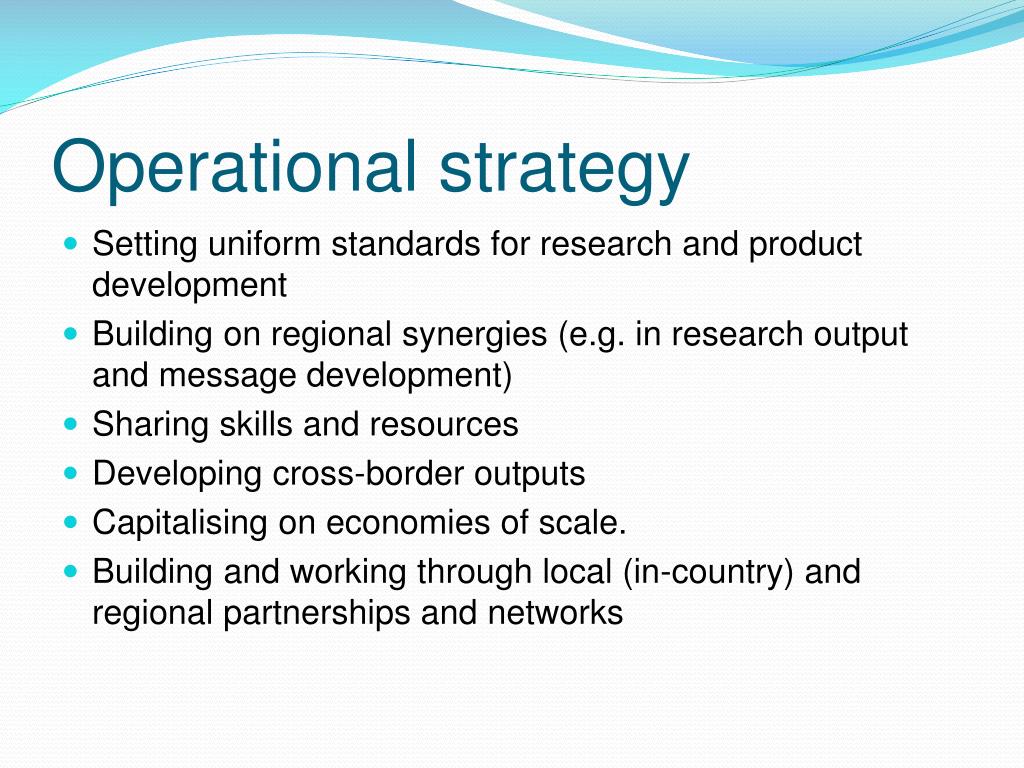 Operational strategy

- Setting uniform standards for research and product development
- Building on regional synergies (e.g. in research output and message development)
- Sharing skills and resources
- Developing cross-border outputs
- Capitalising on economies of scale.
- Building and working through local (in-country) and regional partnerships and networks